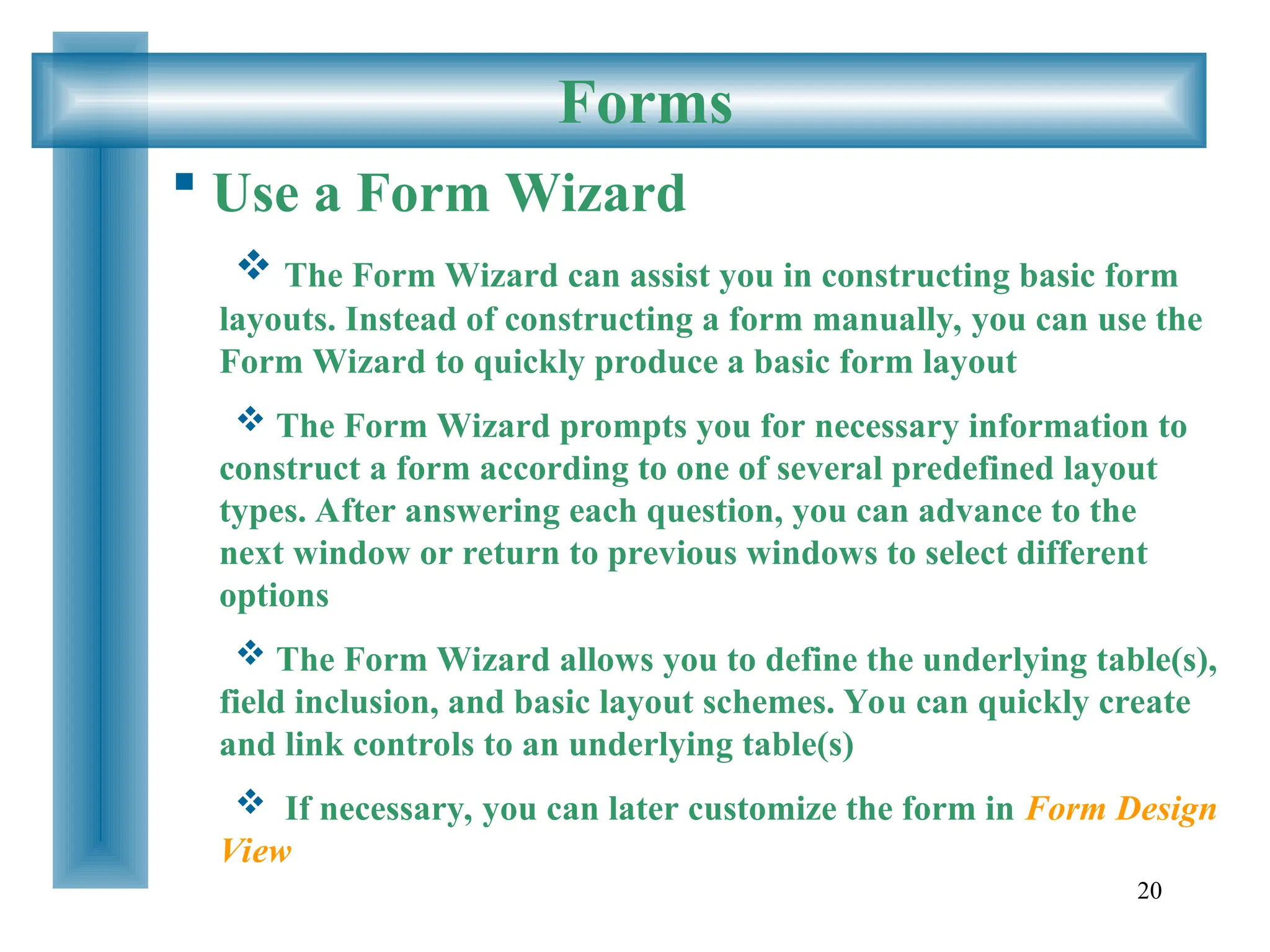 Forms

▪ Use a Form Wizard

❖ The Form Wizard can assist you in constructing basic form layouts. Instead of constructing a form manually, you can use the Form Wizard to quickly produce a basic form layout

❖ The Form Wizard prompts you for necessary information to construct a form according to one of several predefined layout types. After answering each question, you can advance to the next window or return to previous windows to select different options

❖ The Form Wizard allows you to define the underlying table(s), field inclusion, and basic layout schemes. You can quickly create and link controls to an underlying table(s)

❖ If necessary, you can later customize the form in Form Design View

20